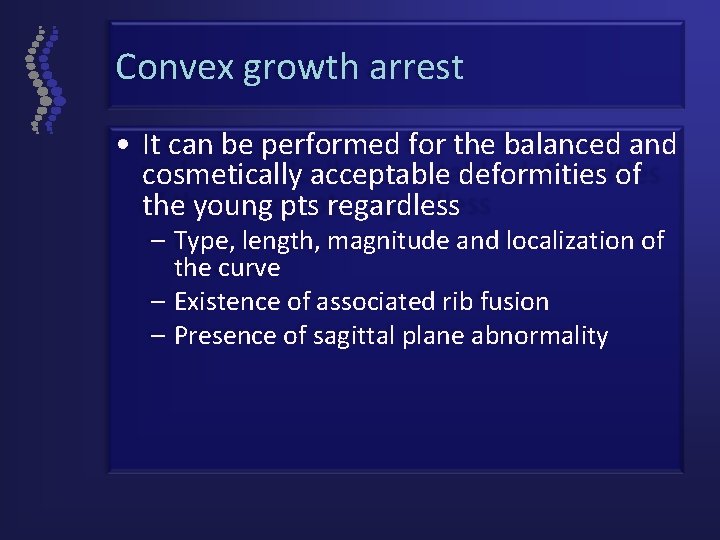 Convex growth arrest

• It can be performed for the balanced and cosmetically acceptable deformities of the young pts regardless
  – Type, length, magnitude and localization of the curve
  – Existence of associated rib fusion
  – Presence of sagittal plane abnormality